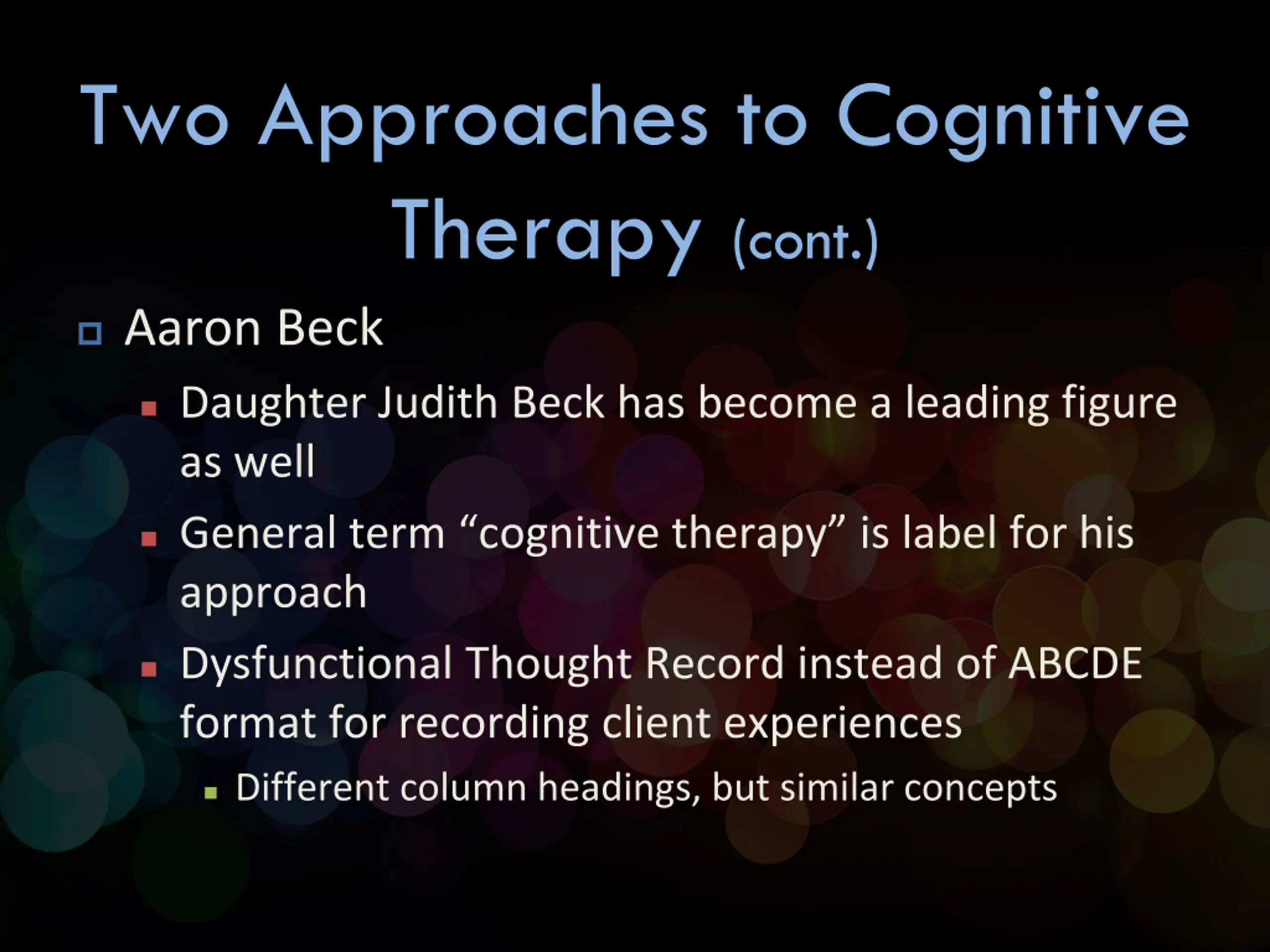 Two Approaches to Cognitive Therapy (cont.)

Aaron Beck

Daughter Judith Beck has become a leading figure as well

General term “cognitive therapy” is label for his approach

Dysfunctional Thought Record instead of ABCDE format for recording client experiences

Different column headings, but similar concepts